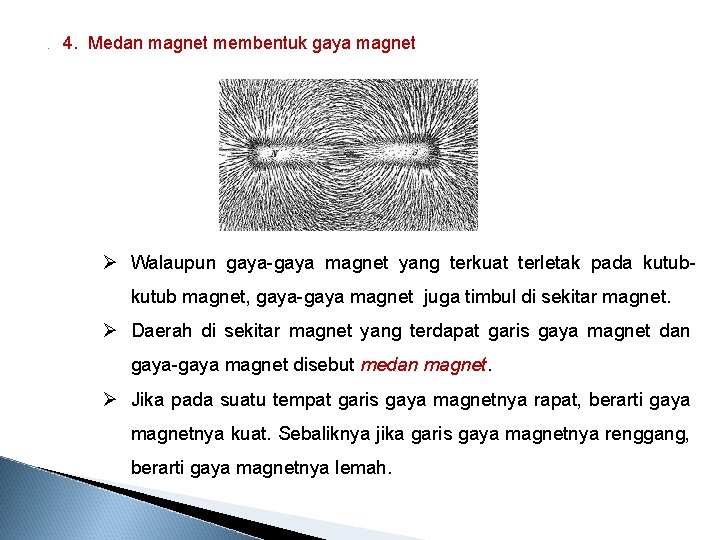 4. Medan magnet membentuk gaya magnet

➢ Walaupun gaya-gaya magnet yang terkuat terletak pada kutub-kutub magnet, gaya-gaya magnet juga timbul di sekitar magnet.

➢ Daerah di sekitar magnet yang terdapat garis gaya magnet dan gaya-gaya magnet disebut medan magnet.

➢ Jika pada suatu tempat garis gaya magnetnya rapat, berarti gaya magnetnya kuat. Sebaliknya jika garis gaya magnetnya renggang, berarti gaya magnetnya lemah.